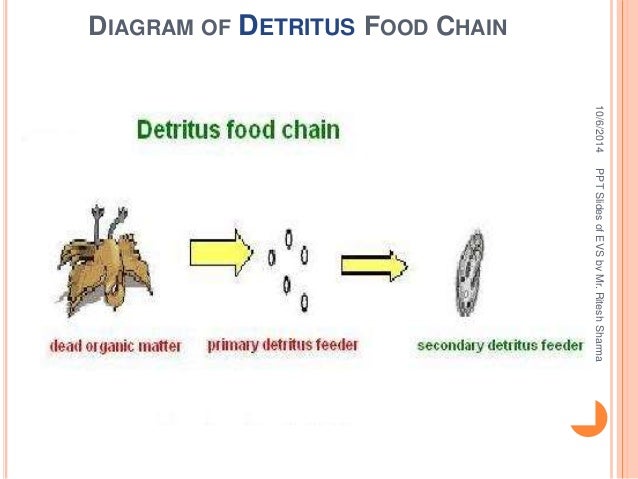 DIAGRAM OF DETRITUS FOOD CHAIN

Detritus food chain

dead organic matter

primary detritus feeder

secondary detritus feeder

10/6/2014

PPT Slides of EVS by Mr. Ritesh Sharma